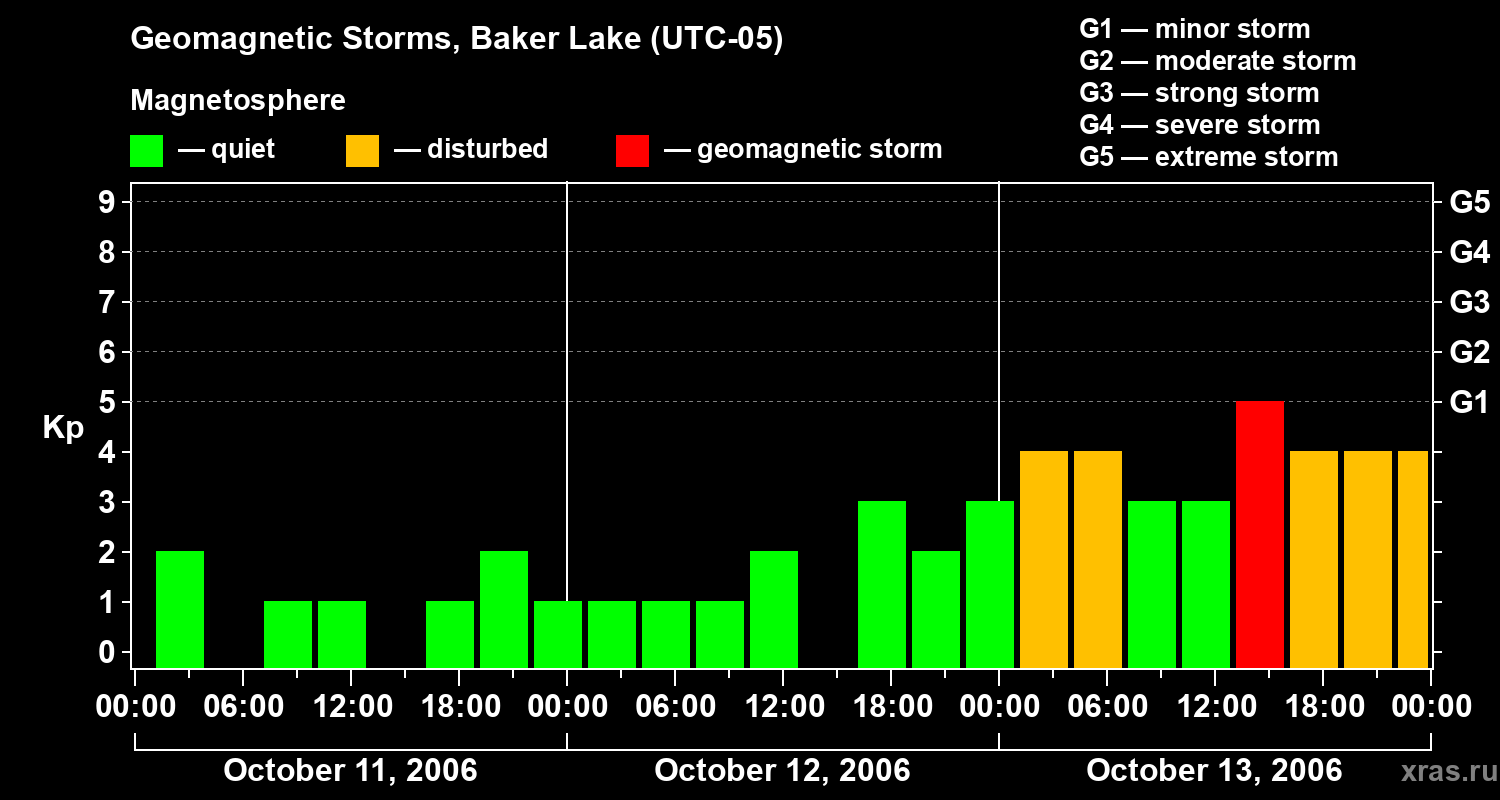 Geomagnetic Storms, Baker Lake (UTC-05)

Magnetosphere

— quiet — disturbed — geomagnetic storm

G1 — minor storm
G2 — moderate storm
G3 — strong storm
G4 — severe storm
G5 — extreme storm

Kp

9
8
7
6
5
4
3
2
1
0

G5
G4
G3
G2
G1

00:00 06:00 12:00 18:00 00:00 06:00 12:00 18:00 00:00 06:00 12:00 18:00 00:00

October 11, 2006 October 12, 2006 October 13, 2006

xras.ru